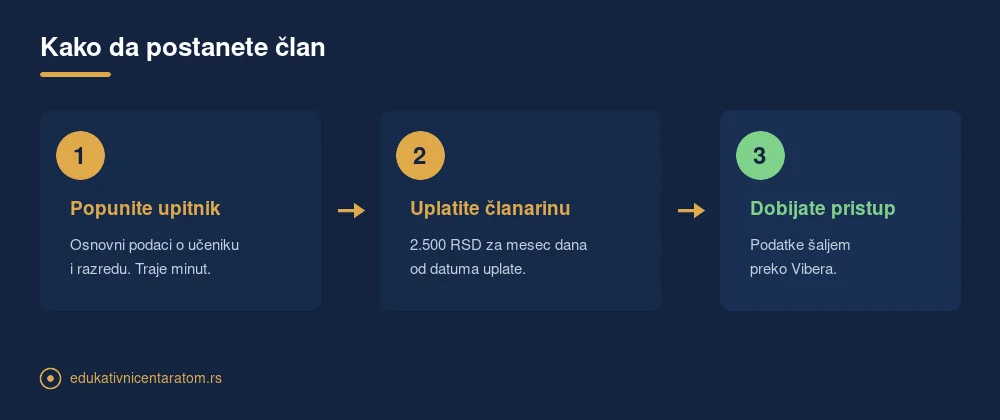 Kako da postanete član

1
Popunite upitnik
Osnovni podaci o učeniku i razredu. Traje minut.

2
Uplatite članarinu
2.500 RSD za mesec dana od datuma uplate.

3
Dobijate pristup
Podatke šaljem preko Vibera.

edukativnicentaratom.rs